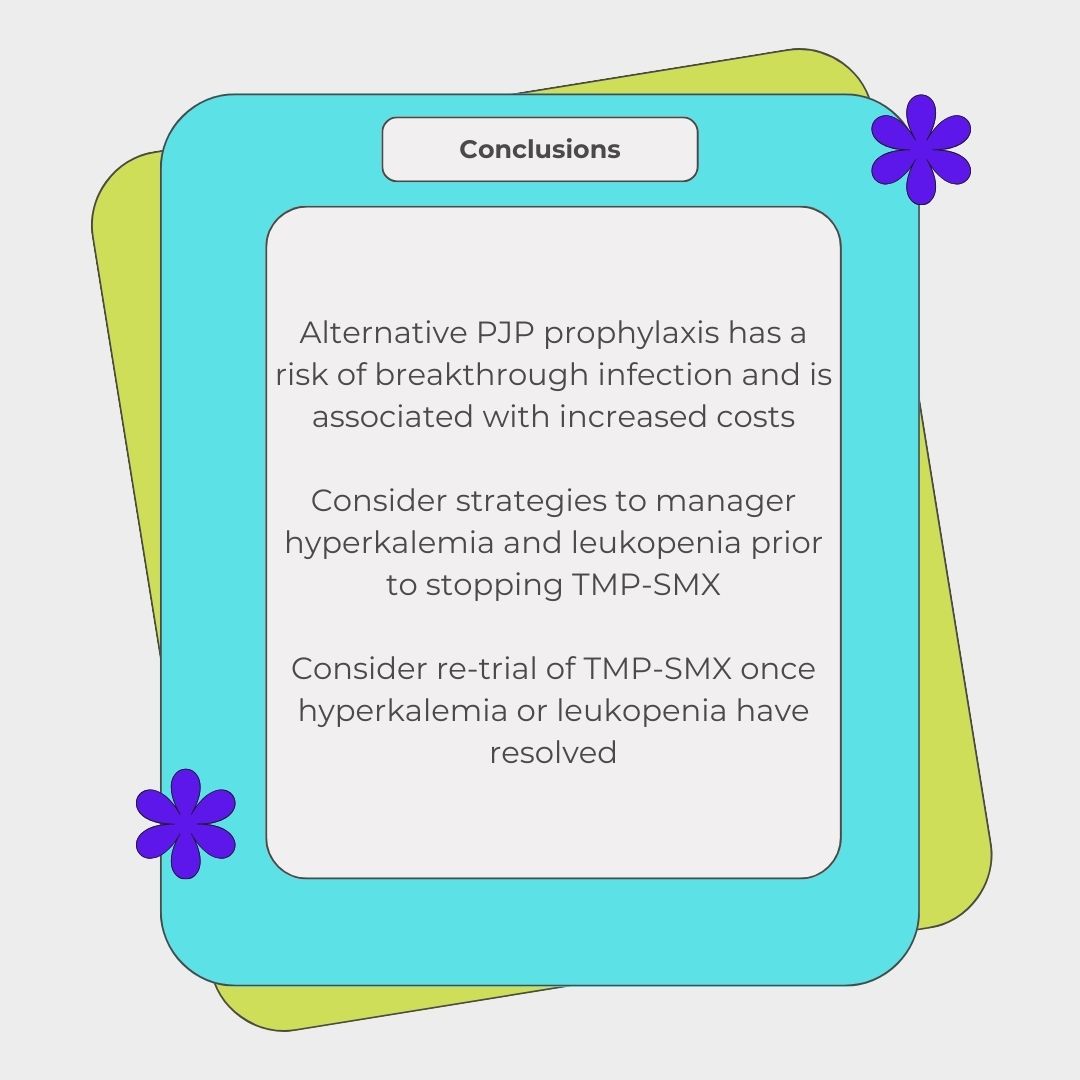 Conclusions

Alternative PJP prophylaxis has a risk of breakthrough infection and is associated with increased costs

Consider strategies to manager hyperkalemia and leukopenia prior to stopping TMP-SMX

Consider re-trial of TMP-SMX once hyperkalemia or leukopenia have resolved